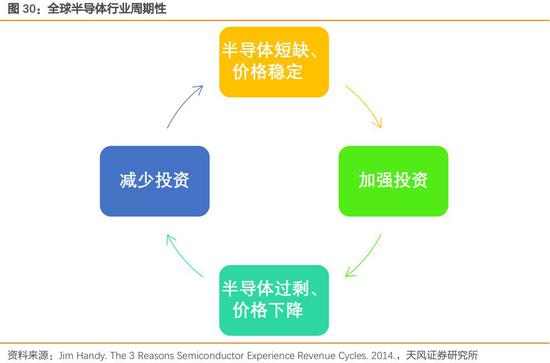 图 30：全球半导体行业周期性

半导体短缺、价格稳定

加强投资

半导体过剩、价格下降

减少投资

资料来源：Jim Handy. The 3 Reasons Semiconductor Experience Revenue Cycles. 2014.，天风证券研究所